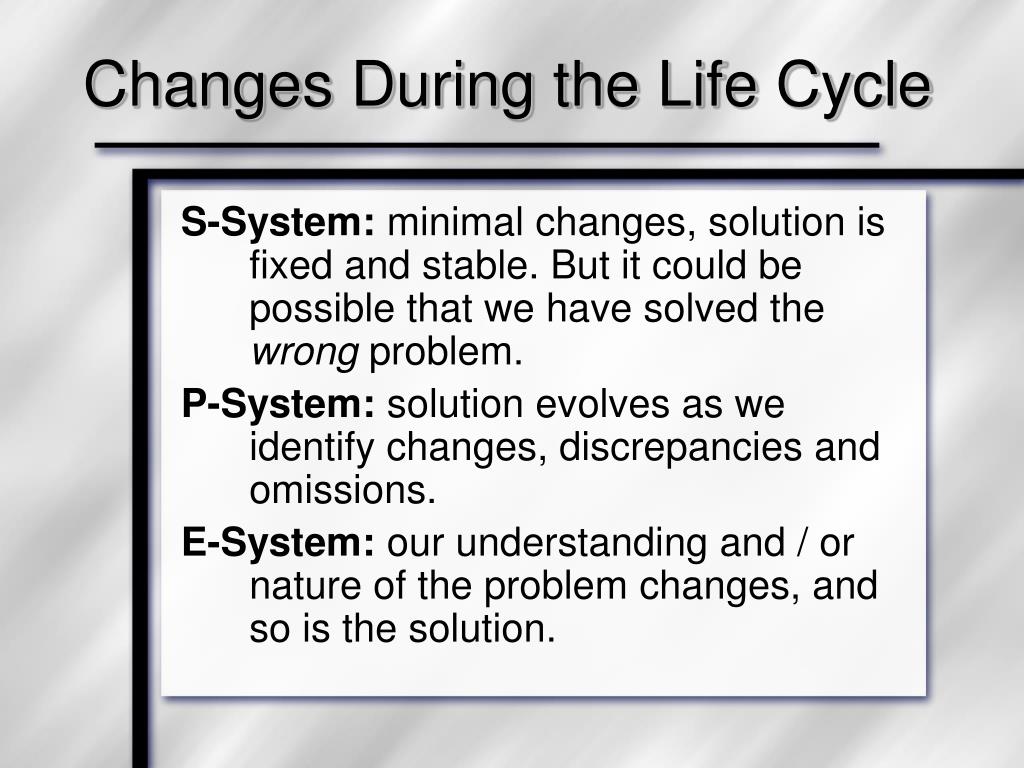 Changes During the Life Cycle

S-System: minimal changes, solution is fixed and stable. But it could be possible that we have solved the wrong problem.

P-System: solution evolves as we identify changes, discrepancies and omissions.

E-System: our understanding and / or nature of the problem changes, and so is the solution.